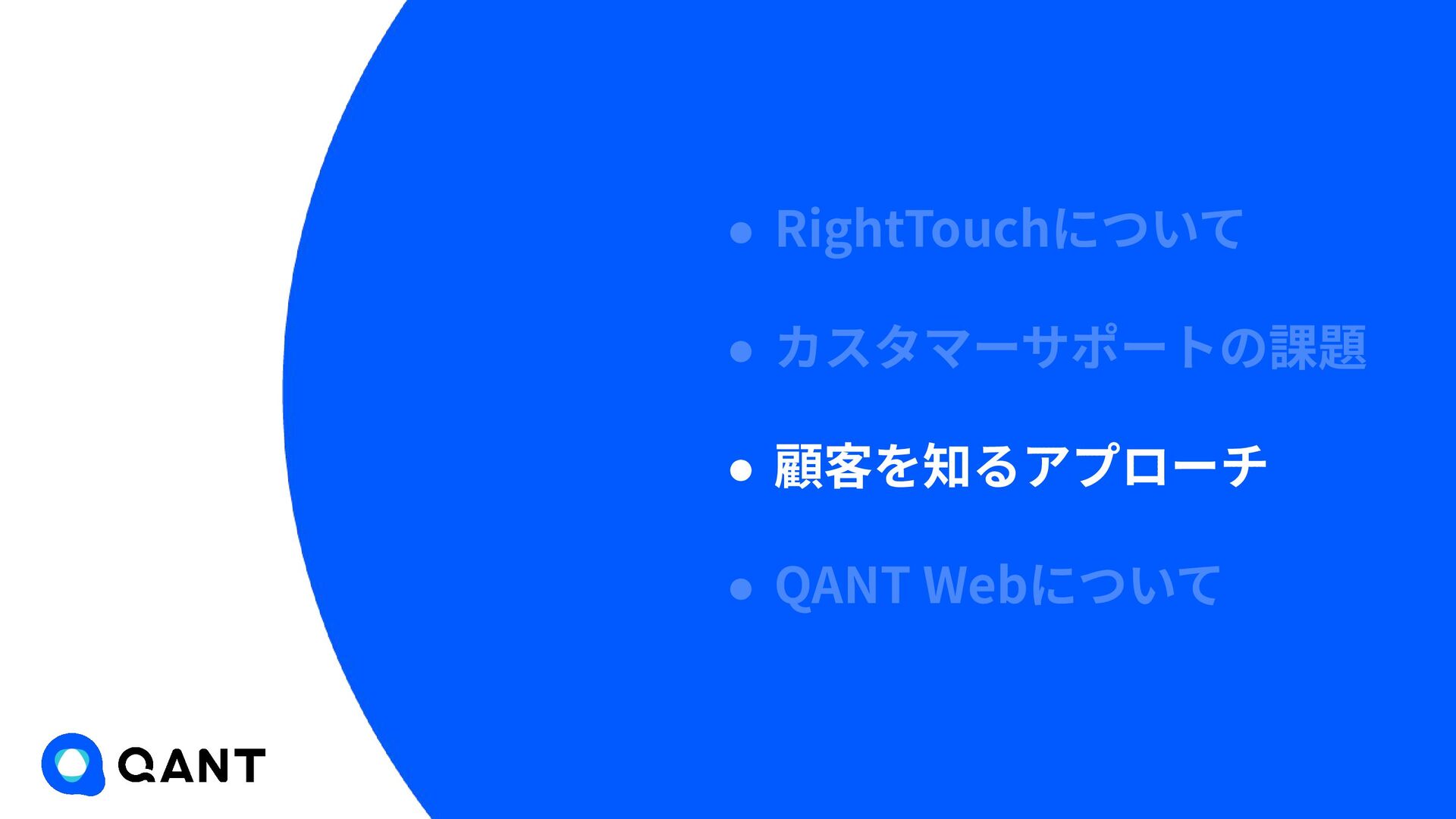 ● RightTouchについて

● カスタマーサポートの課題

● 顧客を知るアプローチ

● QANT Webについて

QANT